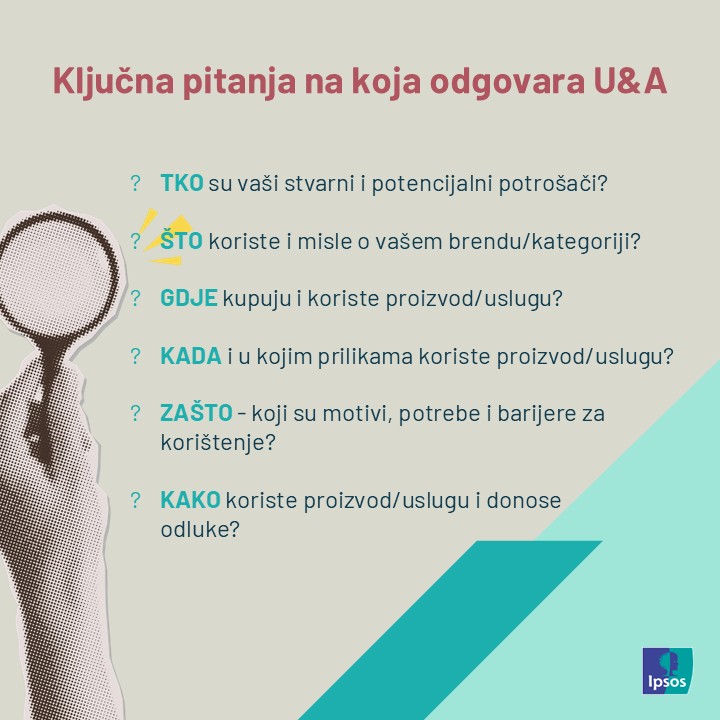 Ključna pitanja na koja odgovara U&A

? TKO su vaši stvarni i potencijalni potrošači?

? ŠTO koriste i misle o vašem brendu/kategoriji?

? GDJE kupuju i koriste proizvod/uslugu?

? KADA i u kojim prilikama koriste proizvod/uslugu?

? ZAŠTO - koji su motivi, potrebe i barijere za korištenje?

? KAKO koriste proizvod/uslugu i donose odluke?

Ipsos